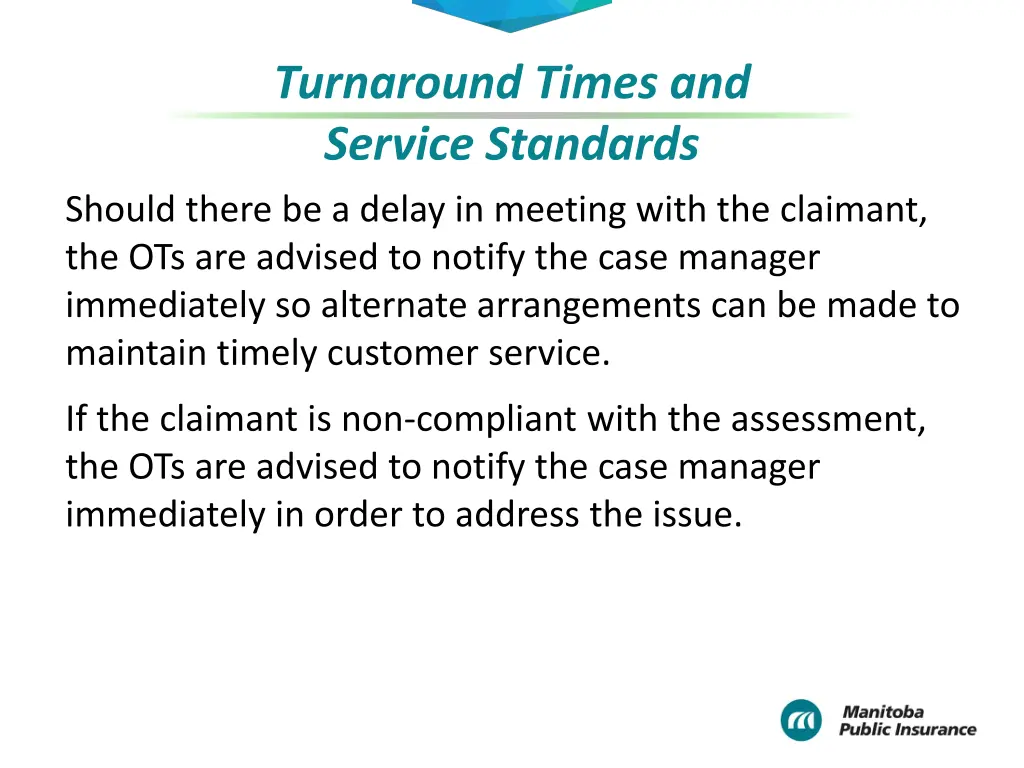 Turnaround Times and Service Standards

Should there be a delay in meeting with the claimant, the OTs are advised to notify the case manager immediately so alternate arrangements can be made to maintain timely customer service.

If the claimant is non-compliant with the assessment, the OTs are advised to notify the case manager immediately in order to address the issue.

Manitoba Public Insurance